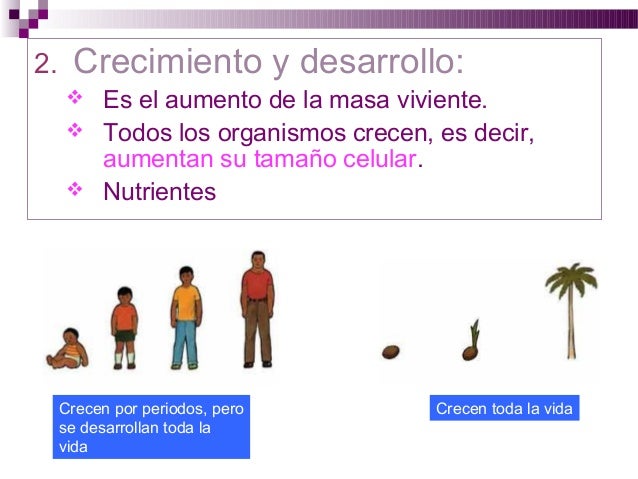 2. Crecimiento y desarrollo:

❖ Es el aumento de la masa viviente.

❖ Todos los organismos crecen, es decir, aumentan su tamaño celular.

❖ Nutrientes

Crecen por periodos, pero se desarrollan toda la vida

Crecen toda la vida